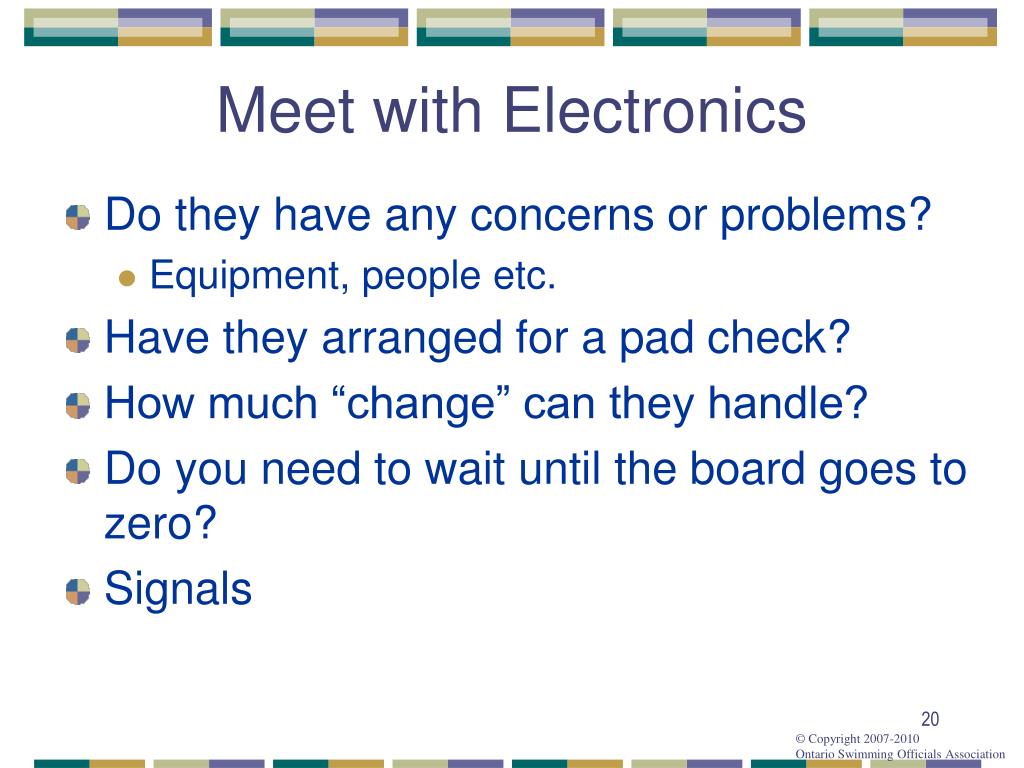 Meet with Electronics

Do they have any concerns or problems?

Equipment, people etc.

Have they arranged for a pad check?

How much “change” can they handle?

Do you need to wait until the board goes to zero?

Signals

20

© Copyright 2007-2010
Ontario Swimming Officials Association